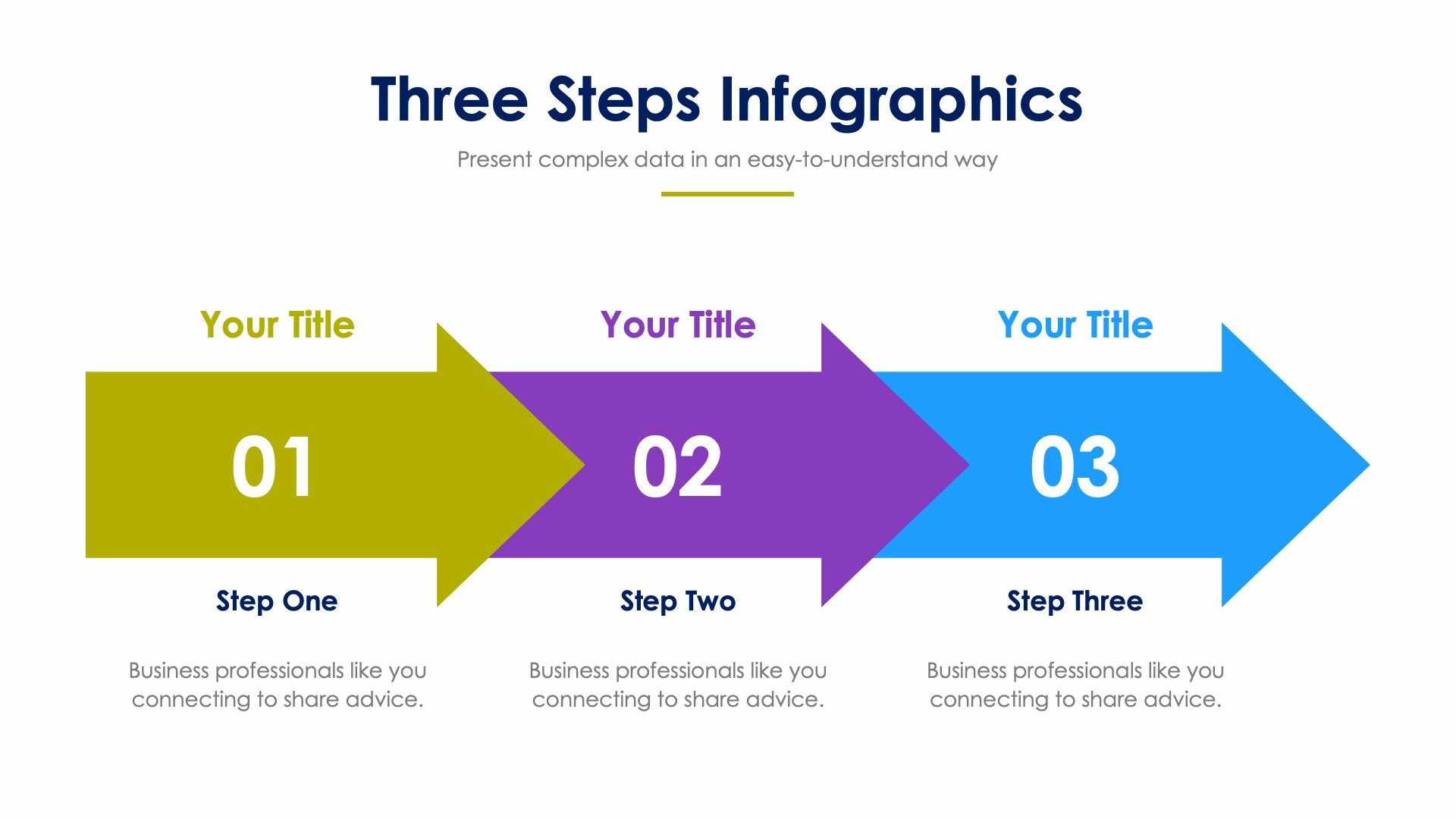 Three Steps Infographics

Present complex data in an easy-to-understand way

Your Title

01

Step One

Business professionals like you connecting to share advice.

Your Title

02

Step Two

Business professionals like you connecting to share advice.

Your Title

03

Step Three

Business professionals like you connecting to share advice.